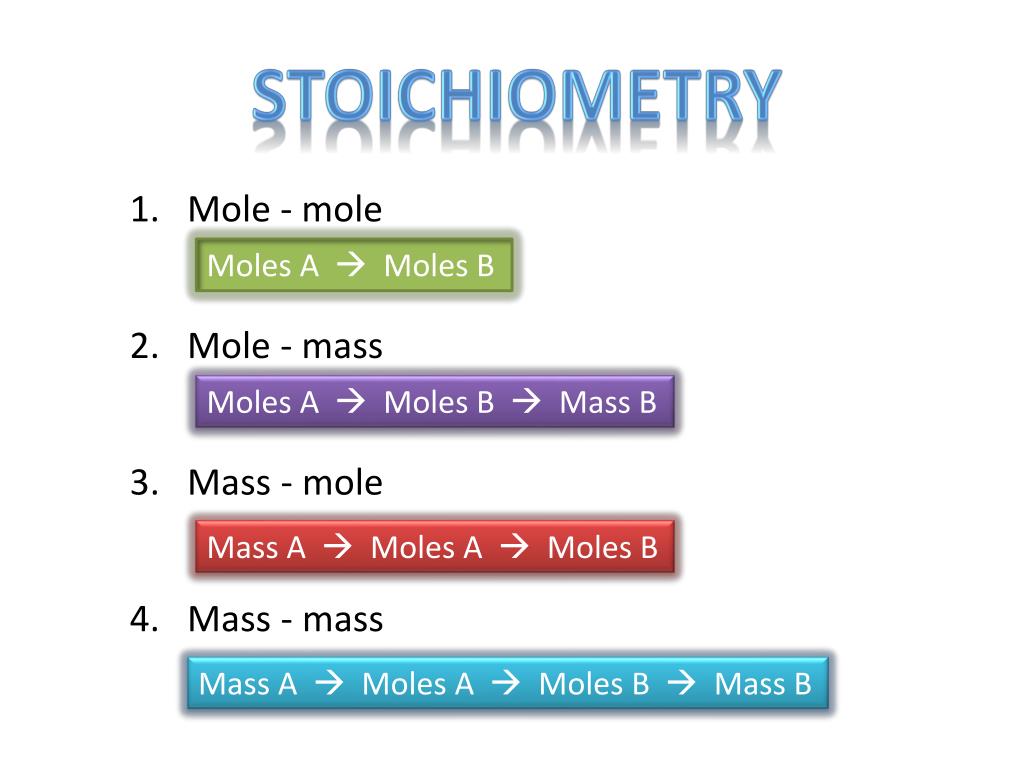 STOICHIOMETRY

1. Mole - mole

Moles A → Moles B

2. Mole - mass

Moles A → Moles B → Mass B

3. Mass - mole

Mass A → Moles A → Moles B

4. Mass - mass

Mass A → Moles A → Moles B → Mass B